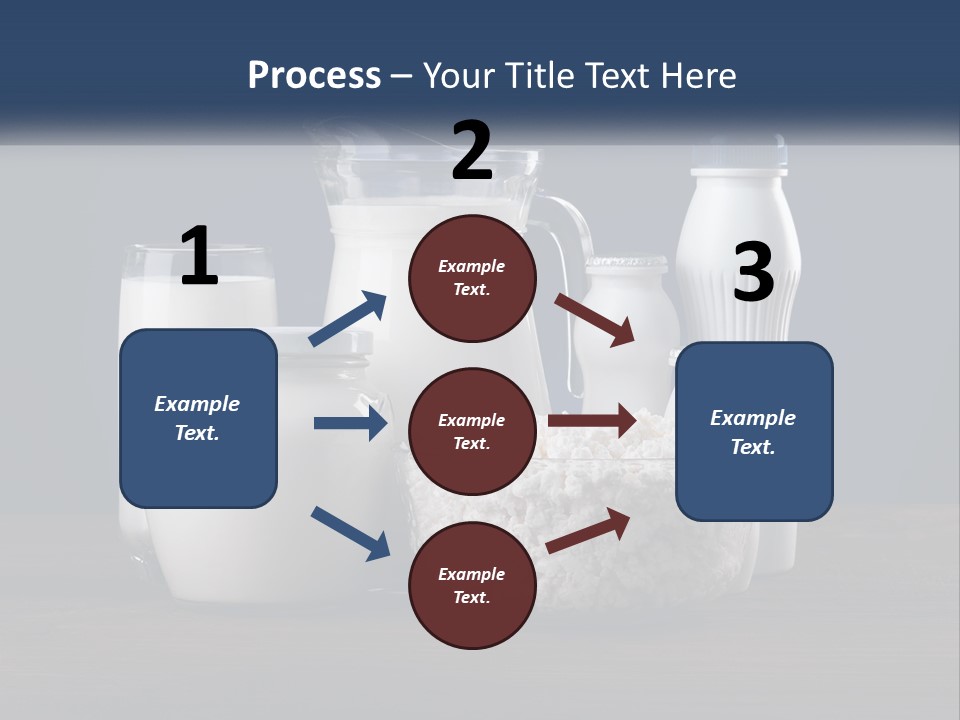 Process – Your Title Text Here

1

Example Text.

2

Example Text.

Example Text.

Example Text.

3

Example Text.